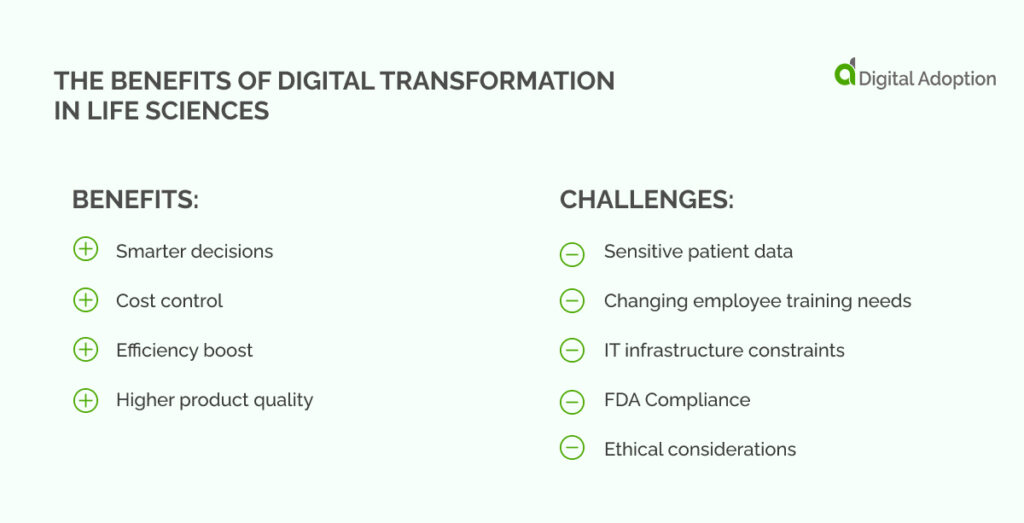 THE BENEFITS OF DIGITAL TRANSFORMATION IN LIFE SCIENCES

Digital Adoption

BENEFITS:

Smarter decisions

Cost control

Efficiency boost

Higher product quality

CHALLENGES:

Sensitive patient data

Changing employee training needs

IT infrastructure constraints

FDA Compliance

Ethical considerations